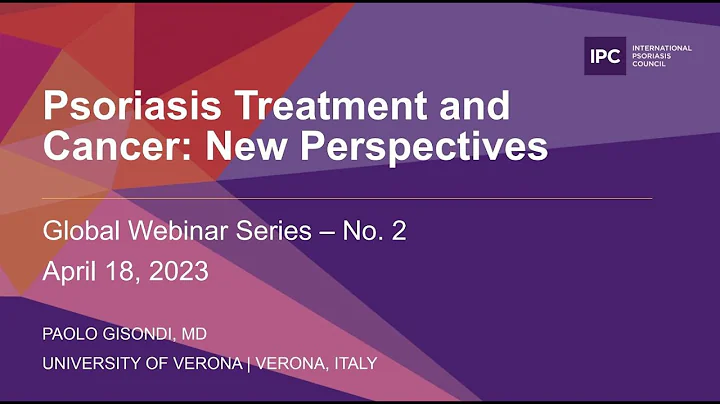 IPC INTERNATIONAL PSORIASIS COUNCIL

Psoriasis Treatment and Cancer: New Perspectives

Global Webinar Series – No. 2
April 18, 2023

PAOLO GISONDI, MD
UNIVERSITY OF VERONA | VERONA, ITALY